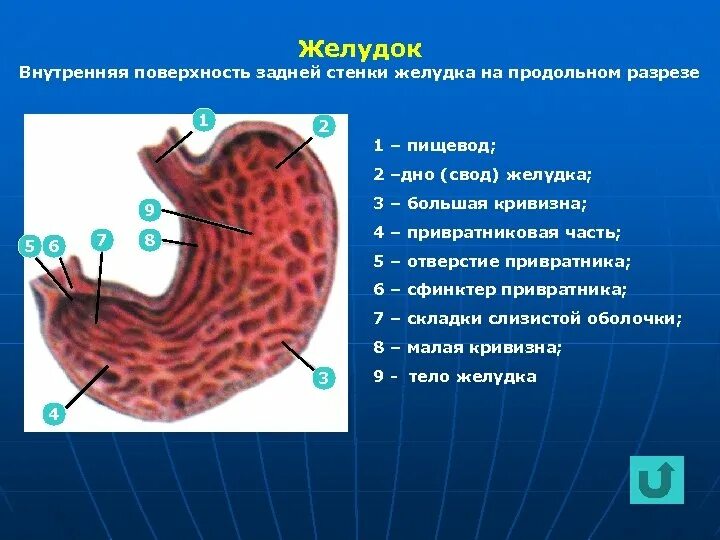 Желудок
Внутренняя поверхность задней стенки желудка на продольном разрезе

1
2
9
8
5
6
7
3
4

1 – пищевод;
2 –дно (свод) желудка;
3 – большая кривизна;
4 – привратниковая часть;
5 – отверстие привратника;
6 – сфинктер привратника;
7 – складки слизистой оболочки;
8 – малая кривизна;
9 - тело желудка